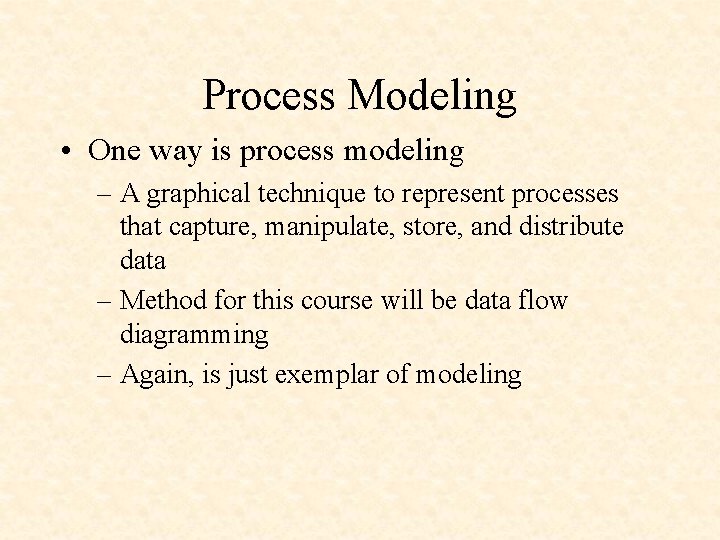 Process Modeling

• One way is process modeling

– A graphical technique to represent processes that capture, manipulate, store, and distribute data

– Method for this course will be data flow diagramming

– Again, is just exemplar of modeling